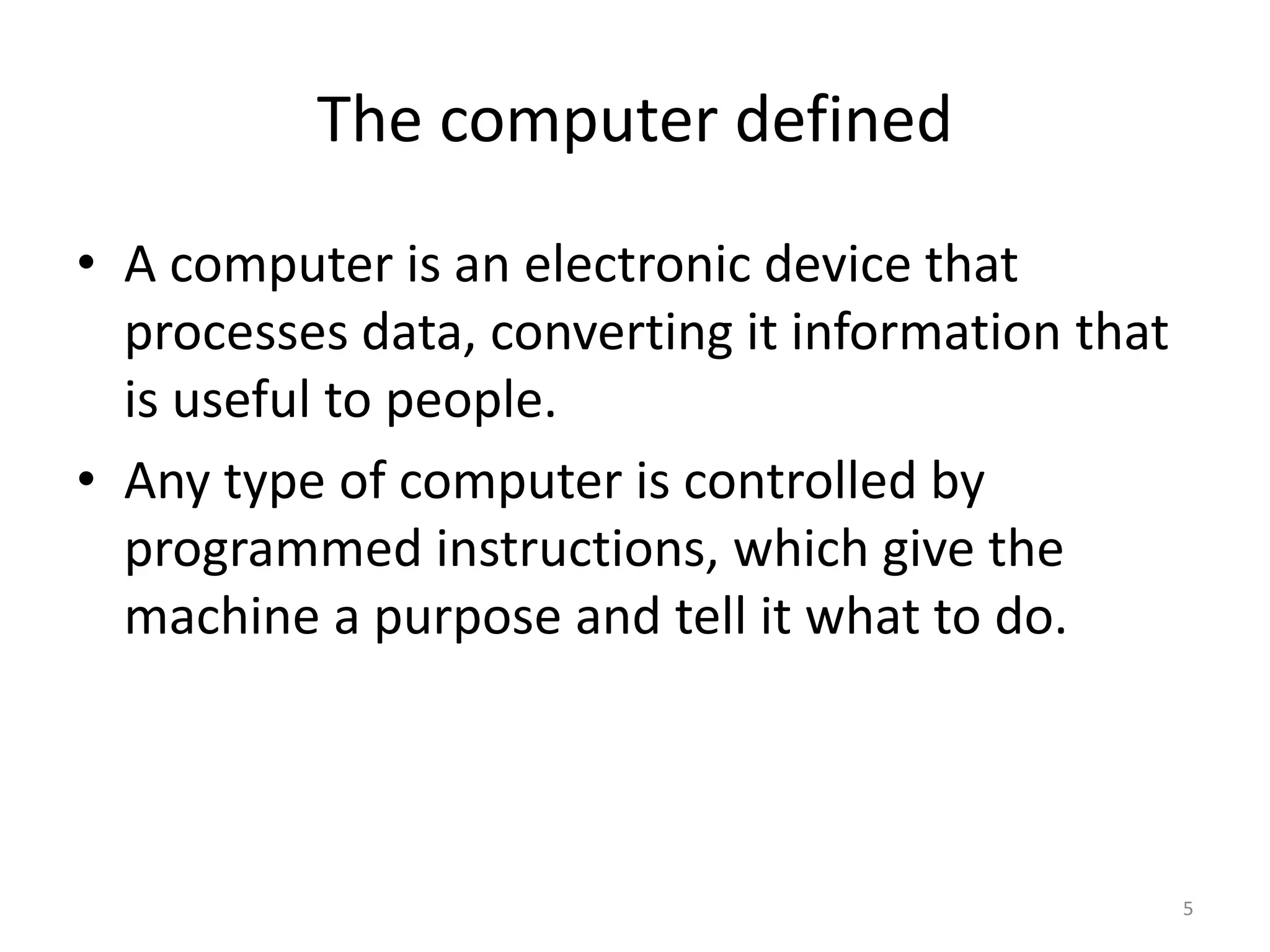 The computer defined

• A computer is an electronic device that processes data, converting it information that is useful to people.

• Any type of computer is controlled by programmed instructions, which give the machine a purpose and tell it what to do.

5